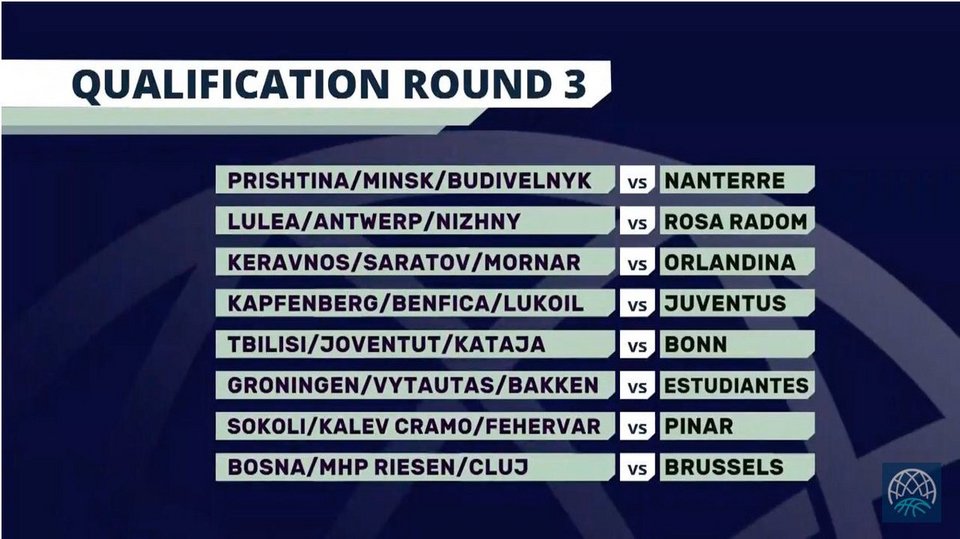 QUALIFICATION ROUND 3

| | | |
|---|---|---|
| PRISHTINA/MINSK/BUDIVELNYK | vs | NANTERRE |
| LULEA/ANTWERP/NIZHNY | vs | ROSA RADOM |
| KERAVNOS/SARATOV/MORNAR | vs | ORLANDINA |
| KAPFENBERG/BENFICA/LUKOIL | vs | JUVENTUS |
| TBILISI/JOVENTUT/KATAJA | vs | BONN |
| GRONINGEN/VYTAUTAS/BAKKEN | vs | ESTUDIANTES |
| SOKOLI/KALEV CRAMO/FEHERVAR | vs | PINAR |
| BOSNA/MHP RIESEN/CLUJ | vs | BRUSSELS |